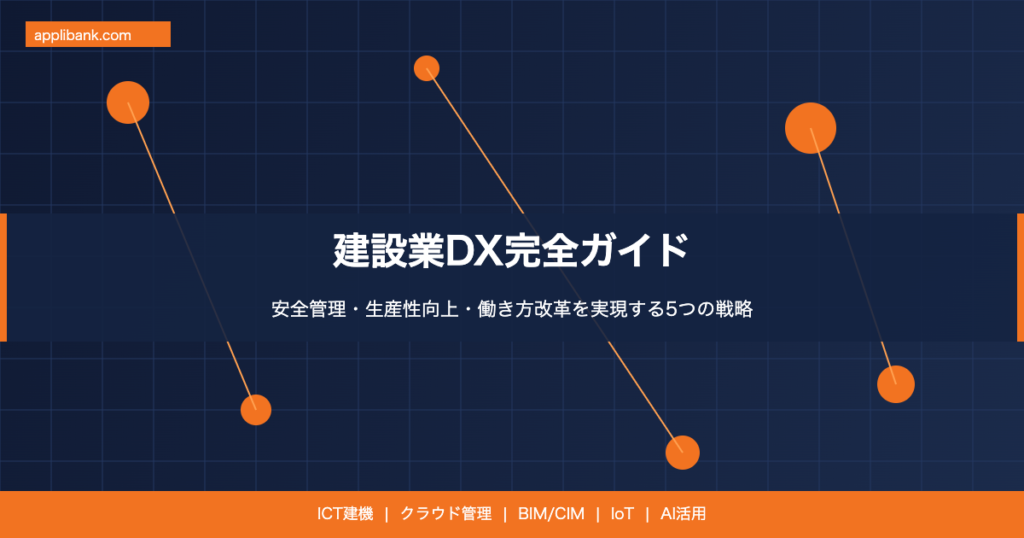 applibank.com

建設業DX完全ガイド

安全管理・生産性向上・働き方改革を実現する5つの戦略

ICT建機 | クラウド管理 | BIM/CIM | IoT | AI活用